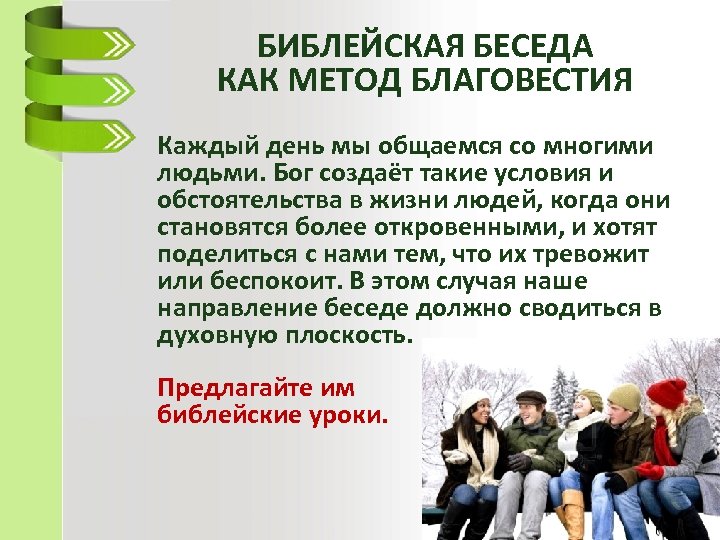 БИБЛЕЙСКАЯ БЕСЕДА
КАК МЕТОД БЛАГОВЕСТИЯ

Каждый день мы общаемся со многими людьми. Бог создаёт такие условия и обстоятельства в жизни людей, когда они становятся более откровенными, и хотят поделиться с нами тем, что их тревожит или беспокоит. В этом случая наше направление беседе должно сводиться в духовную плоскость.

Предлагайте им библейские уроки.